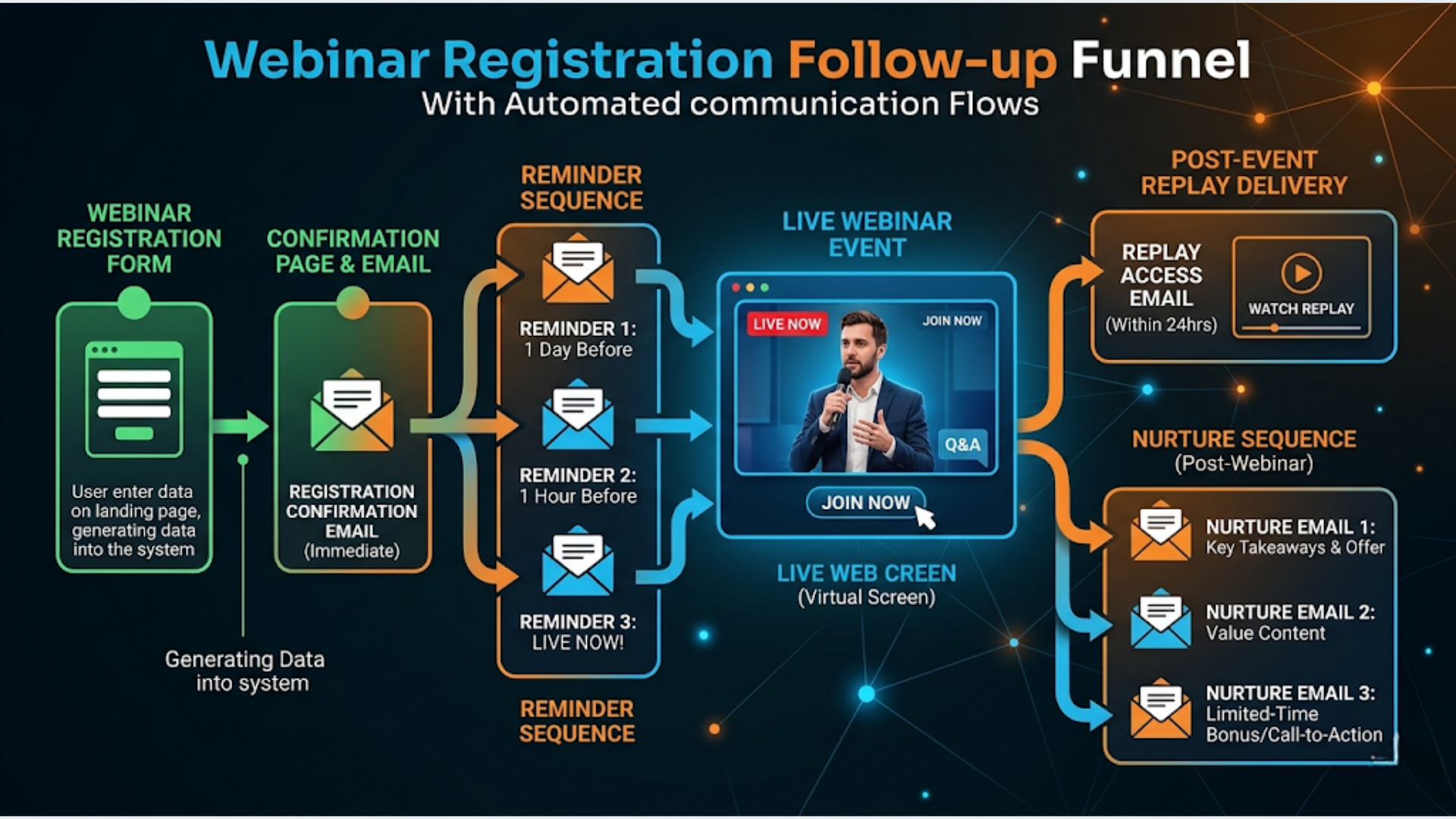 Webinar Registration Follow-up Funnel
With Automated communication Flows

WEBINAR REGISTRATION FORM

User enter data on landing page, generating data into the system

Generating Data into system

CONFIRMATION PAGE & EMAIL

REGISTRATION CONFIRMATION EMAIL (Immediate)

REMINDER SEQUENCE

REMINDER 1: 1 Day Before

REMINDER 2: 1 Hour Before

REMINDER 3: LIVE NOW!

REMINDER SEQUENCE

LIVE WEBINAR EVENT

LIVE NOW

JOIN NOW

Q&A

JOIN NOW

LIVE WEB CREEN (Virtual Screen)

POST-EVENT REPLAY DELIVERY

REPLAY ACCESS EMAIL (Within 24hrs)

WATCH REPLAY

NURTURE SEQUENCE (Post-Webinar)

NURTURE EMAIL 1: Key Takeaways & Offer

NURTURE EMAIL 2: Value Content

NURTURE EMAIL 3: Limited-Time Bonus/Call-to-Action